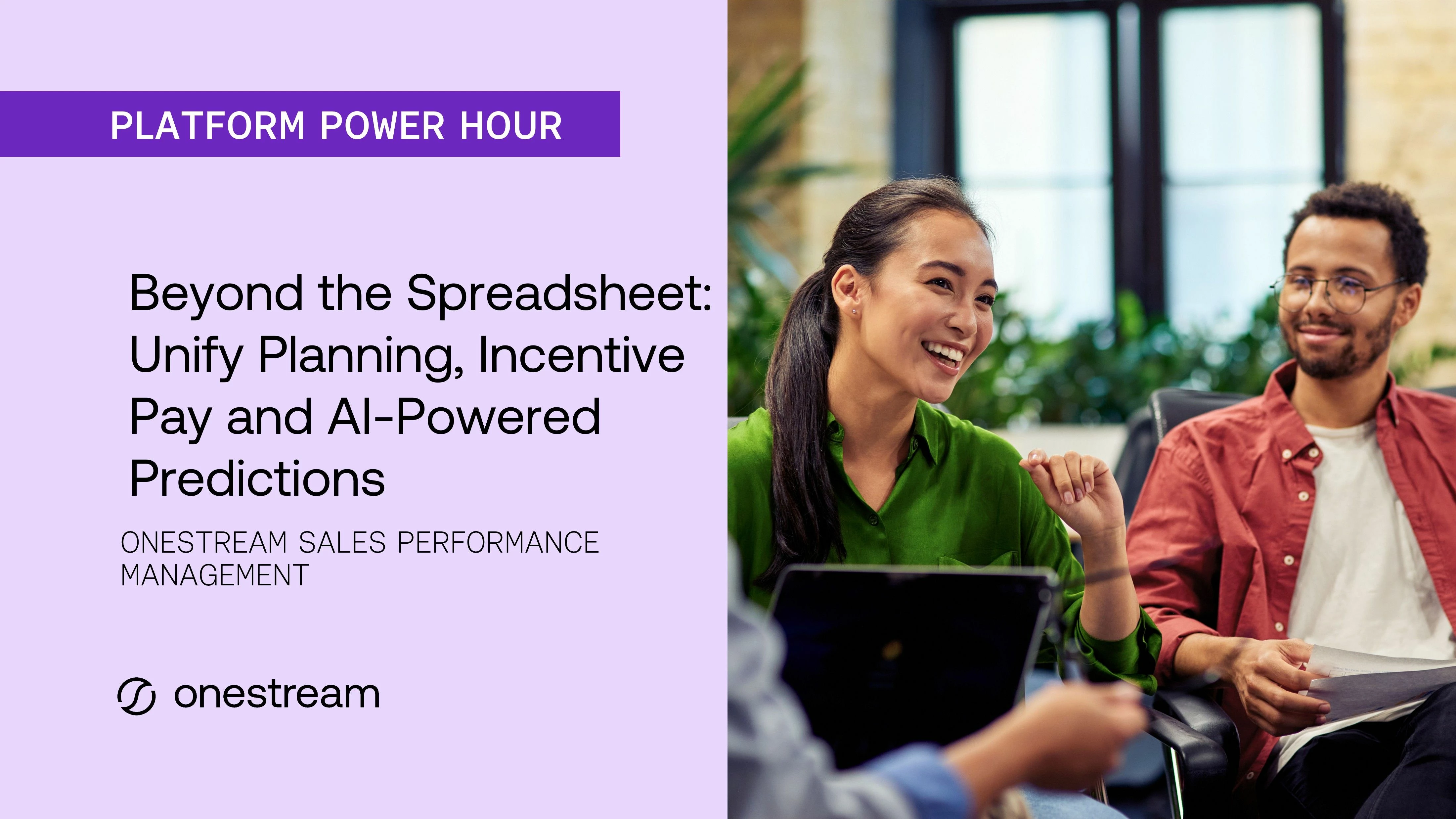 PLATFORM POWER HOUR

Beyond the Spreadsheet: Unify Planning, Incentive Pay and AI-Powered Predictions

ONESTREAM SALES PERFORMANCE MANAGEMENT

onestream